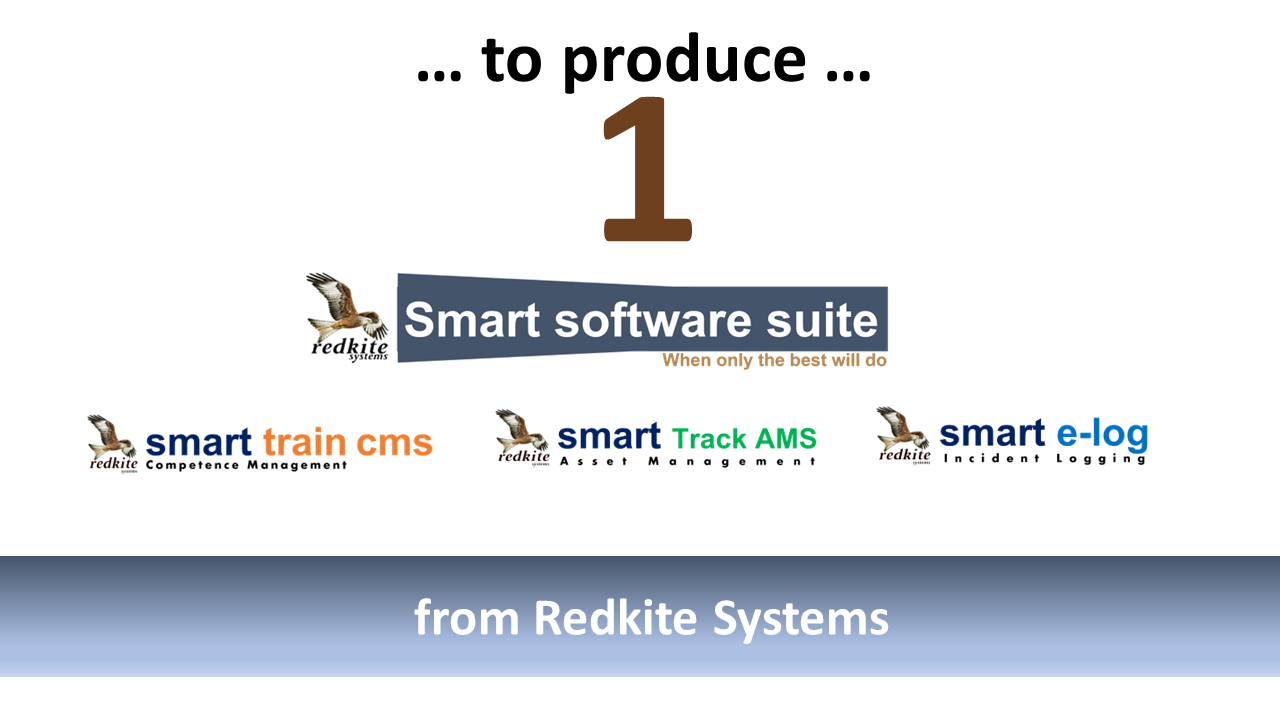 … to produce …

1

redkite systems

Smart software suite

When only the best will do

redkite systems smart train cms Competence Management

redkite systems smart Track AMS Asset Management

redkite systems smart e-log Incident Logging

from Redkite Systems